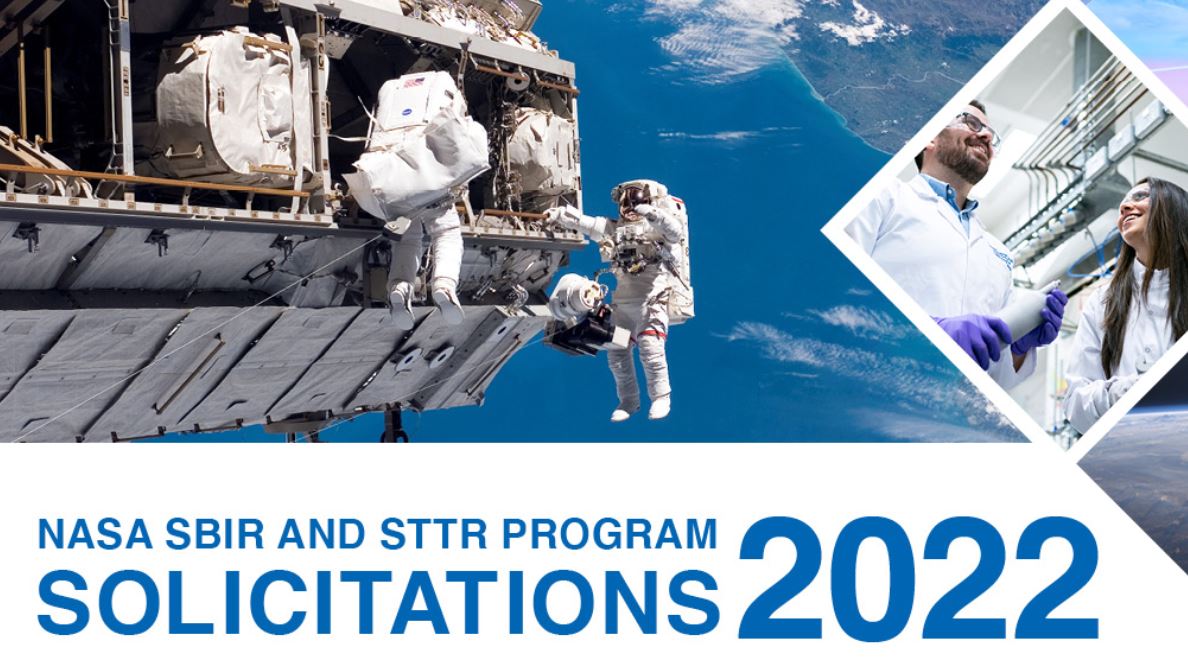 NASA SBIR AND STTR PROGRAM
SOLICITATIONS 2022